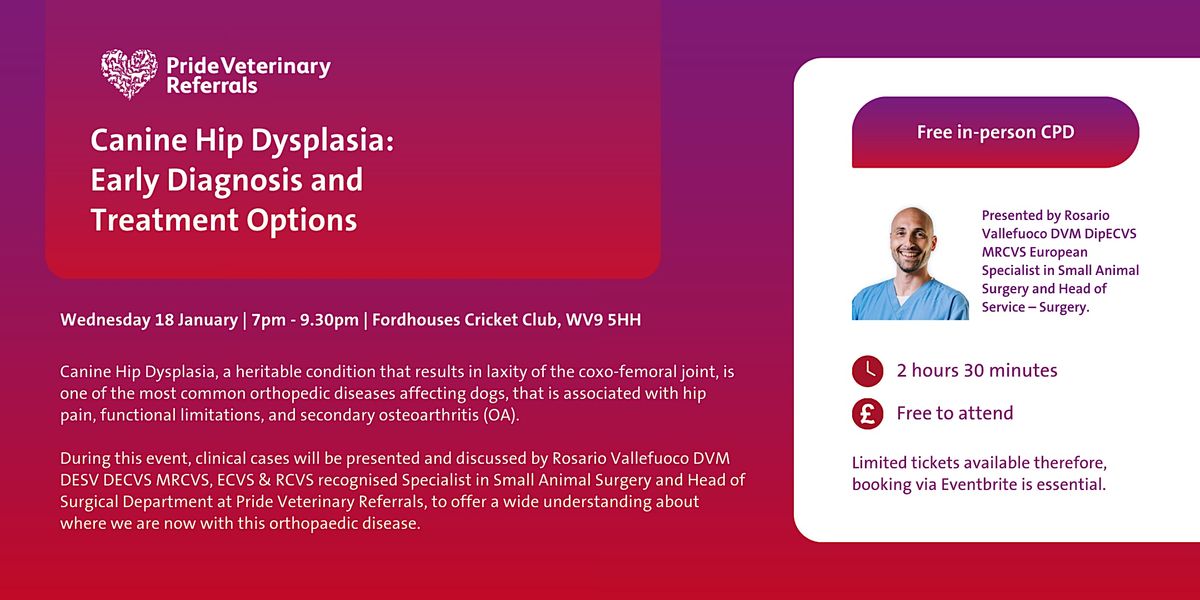 Pride Veterinary Referrals

Canine Hip Dysplasia: Early Diagnosis and Treatment Options

Wednesday 18 January | 7pm - 9.30pm | Fordhouses Cricket Club, WV9 5HH

Canine Hip Dysplasia, a heritable condition that results in laxity of the coxo-femoral joint, is one of the most common orthopedic diseases affecting dogs, that is associated with hip pain, functional limitations, and secondary osteoarthritis (OA).

During this event, clinical cases will be presented and discussed by Rosario Vallefuoco DVM DESV DECVS MRCVS, ECVS & RCVS recognised Specialist in Small Animal Surgery and Head of Surgical Department at Pride Veterinary Referrals, to offer a wide understanding about where we are now with this orthopaedic disease.

Free in-person CPD

Presented by Rosario Vallefuoco DVM DipECVS MRCVS European Specialist in Small Animal Surgery and Head of Service – Surgery.

2 hours 30 minutes

£

Free to attend

Limited tickets available therefore, booking via Eventbrite is essential.